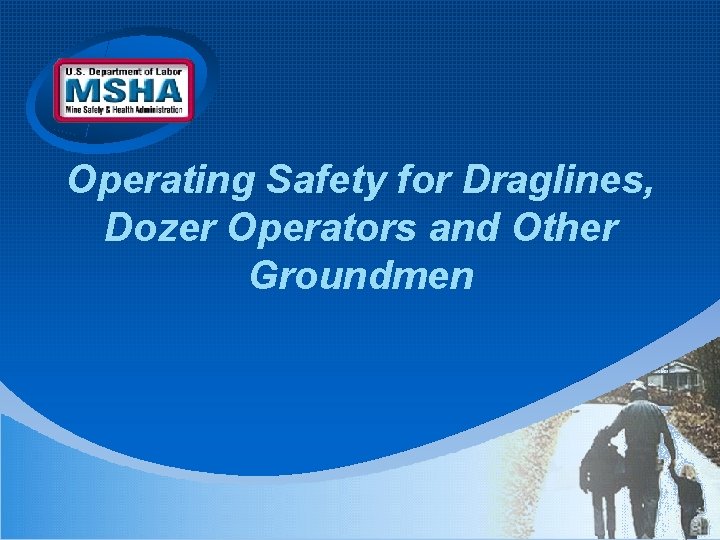 U.S. Department of Labor
MSHA
Mine Safety & Health Administration

Operating Safety for Draglines, Dozer Operators and Other Groundmen